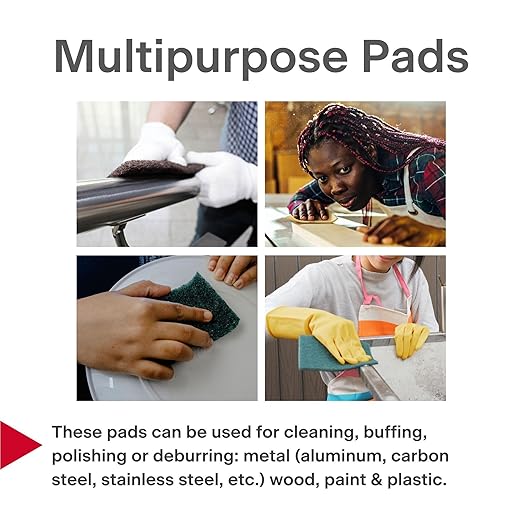 Multipurpose Pads

These pads can be used for cleaning, buffing, polishing or deburring: metal (aluminum, carbon steel, stainless steel, etc.) wood, paint & plastic.